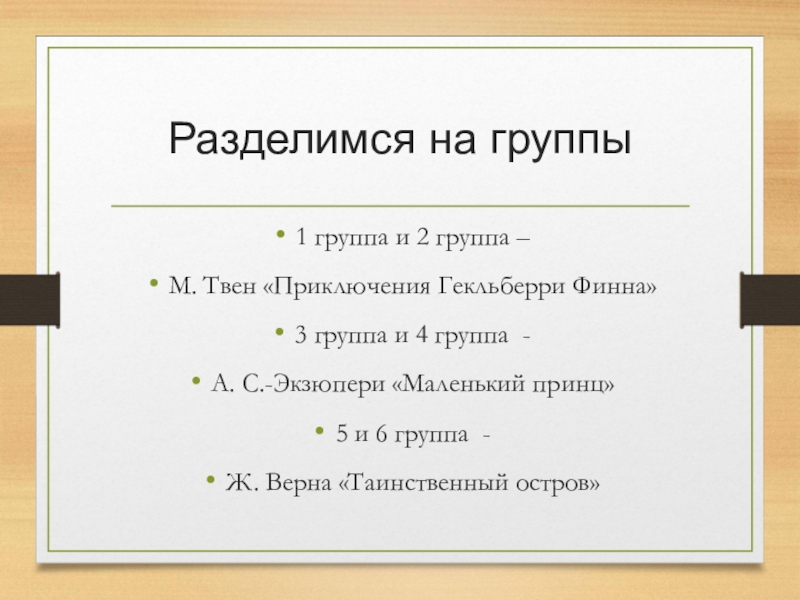 Разделимся на группы

• 1 группа и 2 группа –
• М. Твен «Приключения Гекльберри Финна»
• 3 группа и 4 группа -
• А. С.-Экзюпери «Маленький принц»
• 5 и 6 группа -
• Ж. Верна «Таинственный остров»